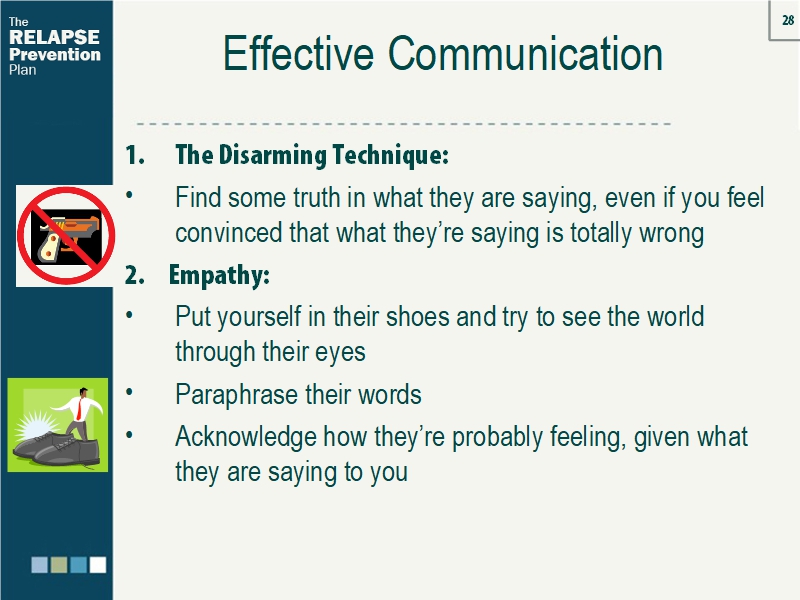 The RELAPSE Prevention Plan

28

Effective Communication

1. The Disarming Technique:

• Find some truth in what they are saying, even if you feel convinced that what they're saying is totally wrong

2. Empathy:

• Put yourself in their shoes and try to see the world through their eyes

• Paraphrase their words

• Acknowledge how they're probably feeling, given what they are saying to you